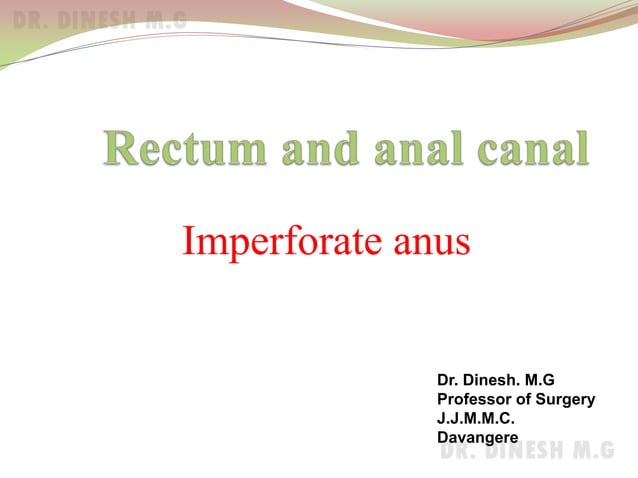 DR. DINESH M.G

Rectum and anal canal

Imperforate anus

Dr. Dinesh. M.G
Professor of Surgery
J.J.M.M.C.
Davangere

DR. DINESH M.G